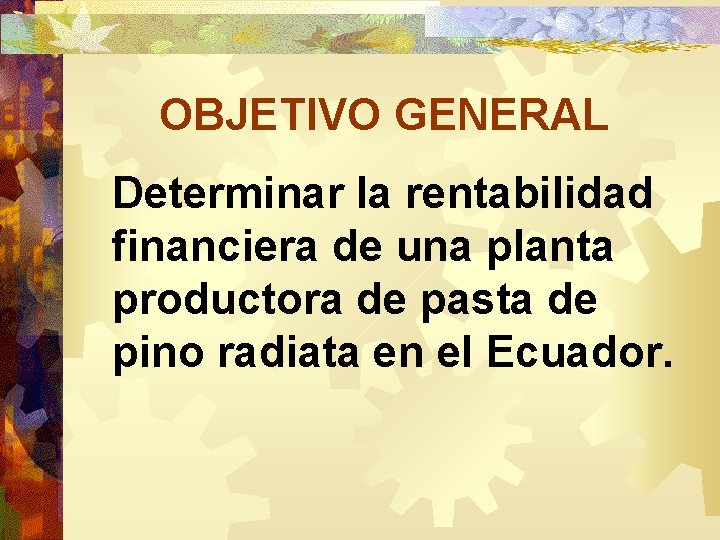 OBJETIVO GENERAL

Determinar la rentabilidad financiera de una planta productora de pasta de pino radiata en el Ecuador.